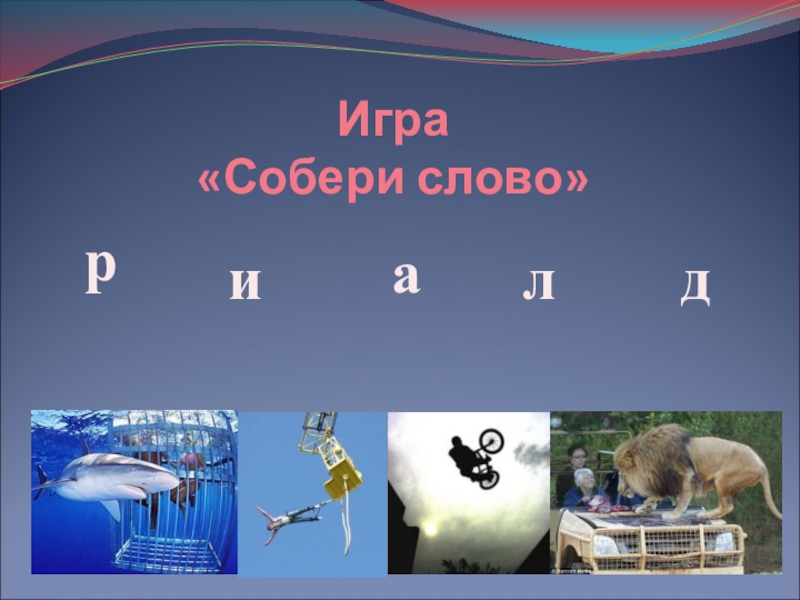 Игра
«Собери слово»

р и а л д